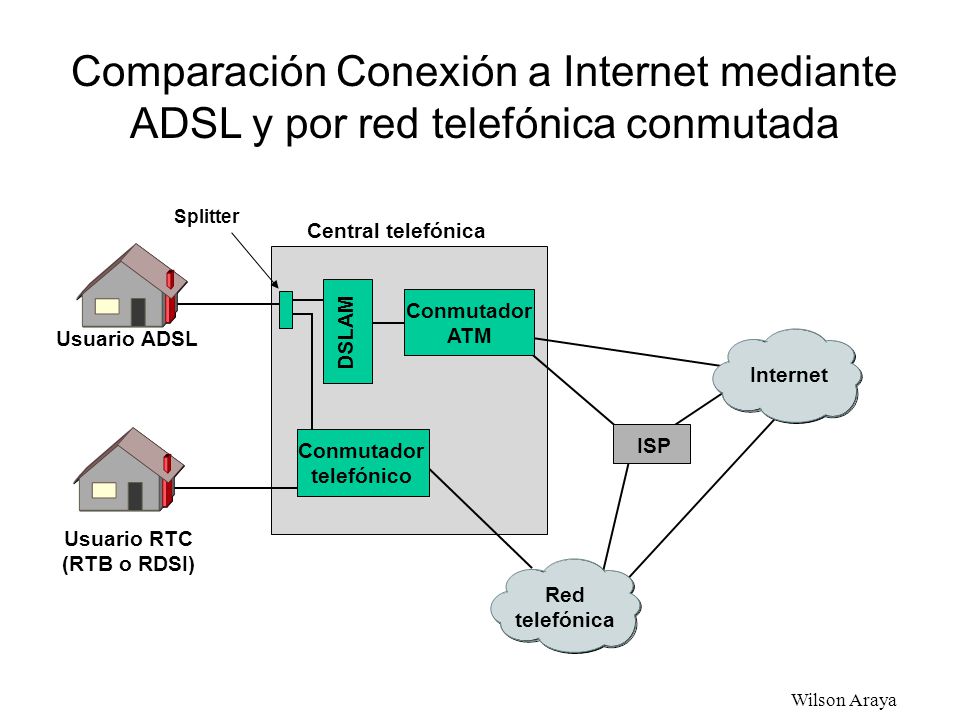 Comparación Conexión a Internet mediante ADSL y por red telefónica conmutada

Splitter

Central telefónica

Usuario ADSL

DSLAM

Conmutador ATM

Internet

Conmutador telefónico

ISP

Usuario RTC (RTB o RDSI)

Red telefónica

Wilson Araya